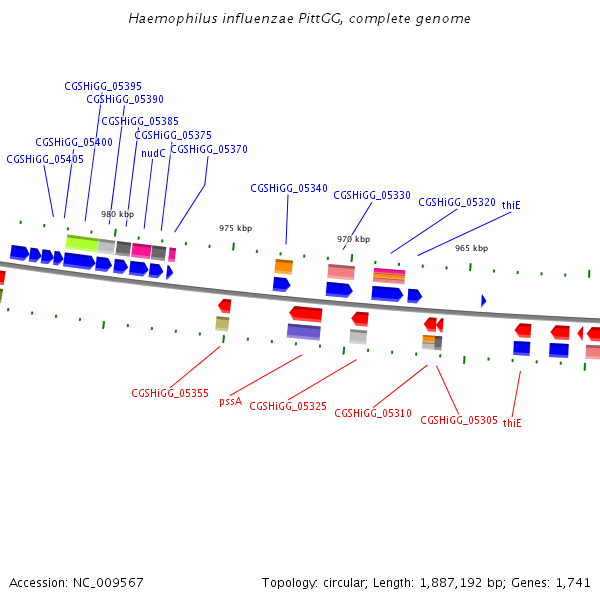 Haemophilus influenzae PittGG, complete genome

CGSHiGG_05395
CGSHiGG_05390
CGSHiGG_05385
CGSHiGG_05375
CGSHiGG_05400
nudC
CGSHiGG_05370
CGSHiGG_05405

CGSHiGG_05340
CGSHiGG_05330
CGSHiGG_05320
thiE

980 kbp
975 kbp
970 kbp
965 kbp

CGSHiGG_05355
pssA
CGSHiGG_05325
CGSHiGG_05310
CGSHiGG_05305
thiE

Accession: NC_009567
Topology: circular; Length: 1,887,192 bp; Genes: 1,741